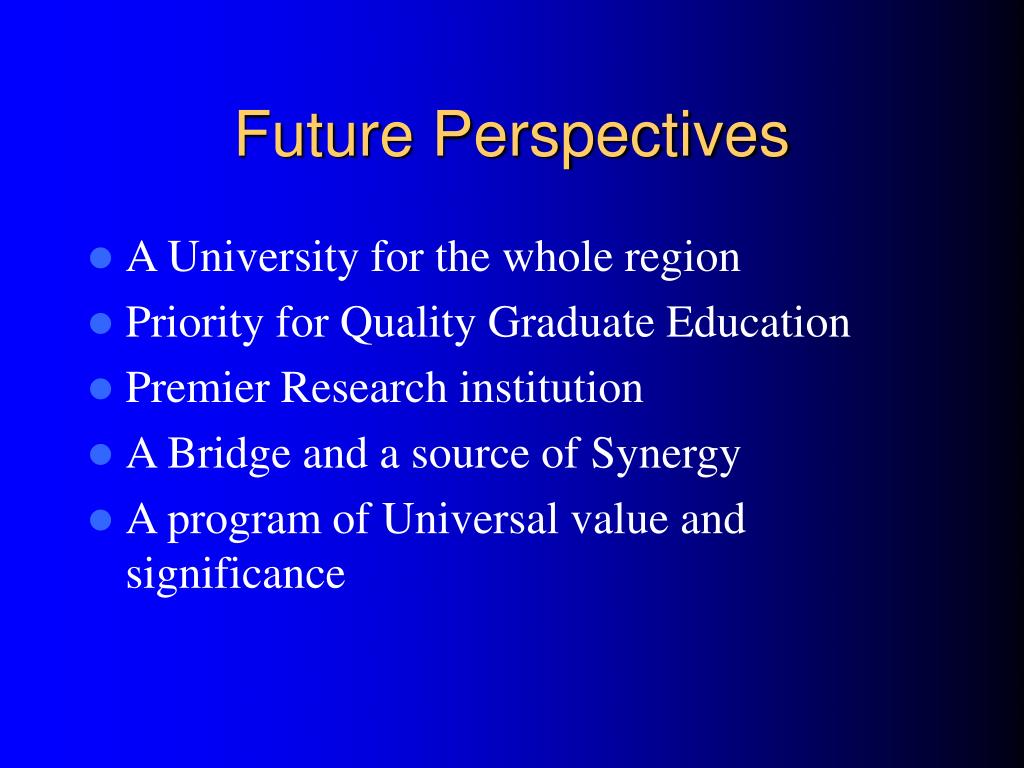 Future Perspectives

- A University for the whole region
- Priority for Quality Graduate Education
- Premier Research institution
- A Bridge and a source of Synergy
- A program of Universal value and significance